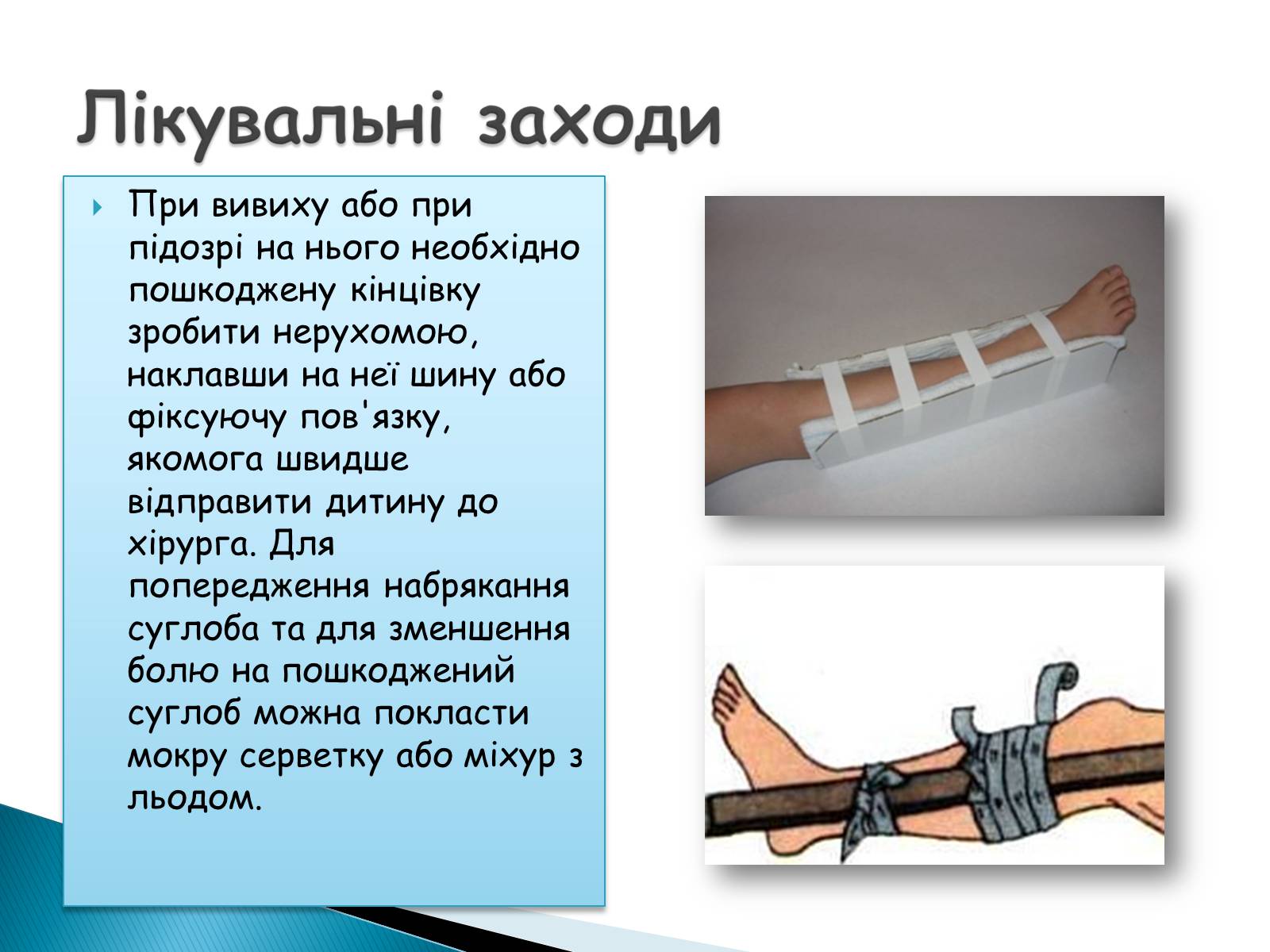 Лікувальні заходи

При вивиху або при підозрі на нього необхідно пошкоджену кінцівку зробити нерухомою, наклавши на неї шину або фіксуючу пов'язку, якомога швидше відправити дитину до хірурга. Для попередження набрякання суглоба та для зменшення болю на пошкоджений суглоб можна покласти мокру серветку або міхур з льодом.